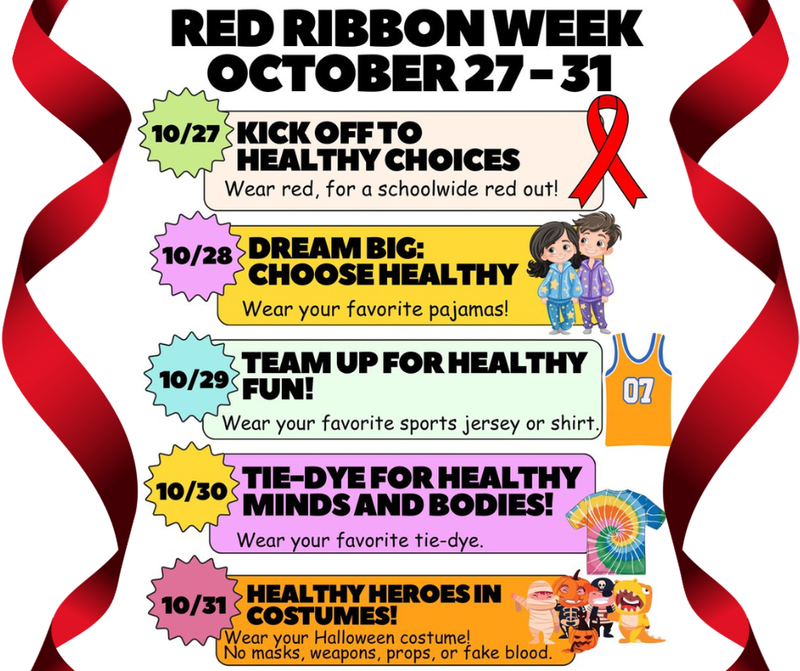 RED RIBBON WEEK
OCTOBER 27 - 31

10/27 KICK OFF TO HEALTHY CHOICES
Wear red, for a schoolwide red out!

10/28 DREAM BIG: CHOOSE HEALTHY
Wear your favorite pajamas!

10/29 TEAM UP FOR HEALTHY FUN!
Wear your favorite sports jersey or shirt.

07

10/30 TIE-DYE FOR HEALTHY MINDS AND BODIES!
Wear your favorite tie-dye.

10/31 HEALTHY HEROES IN COSTUMES!
Wear your Halloween costume!
No masks, weapons, props, or fake blood.